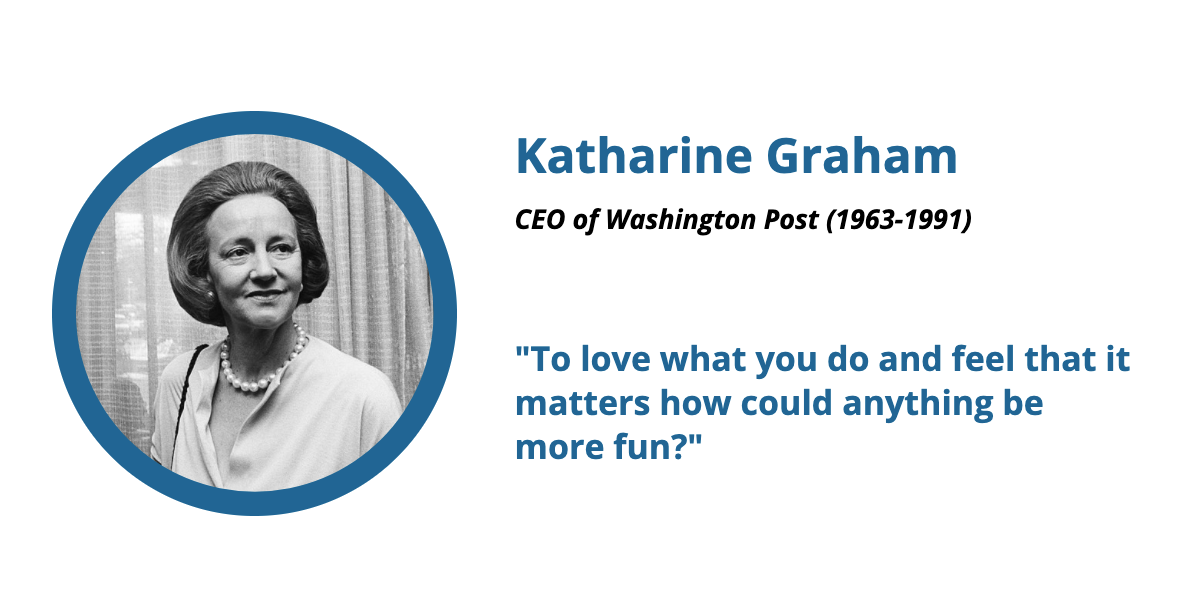 Katharine Graham

CEO of Washington Post (1963-1991)

"To love what you do and feel that it matters how could anything be more fun?"